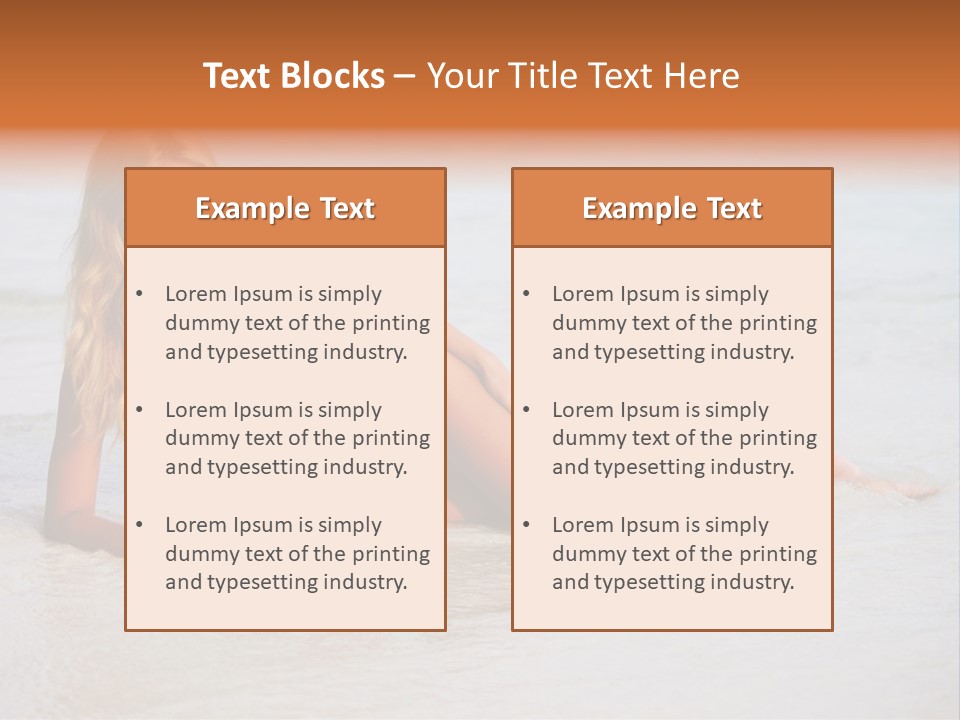 Text Blocks – Your Title Text Here

Example Text

• Lorem Ipsum is simply dummy text of the printing and typesetting industry.

• Lorem Ipsum is simply dummy text of the printing and typesetting industry.

• Lorem Ipsum is simply dummy text of the printing and typesetting industry.

Example Text

• Lorem Ipsum is simply dummy text of the printing and typesetting industry.

• Lorem Ipsum is simply dummy text of the printing and typesetting industry.

• Lorem Ipsum is simply dummy text of the printing and typesetting industry.